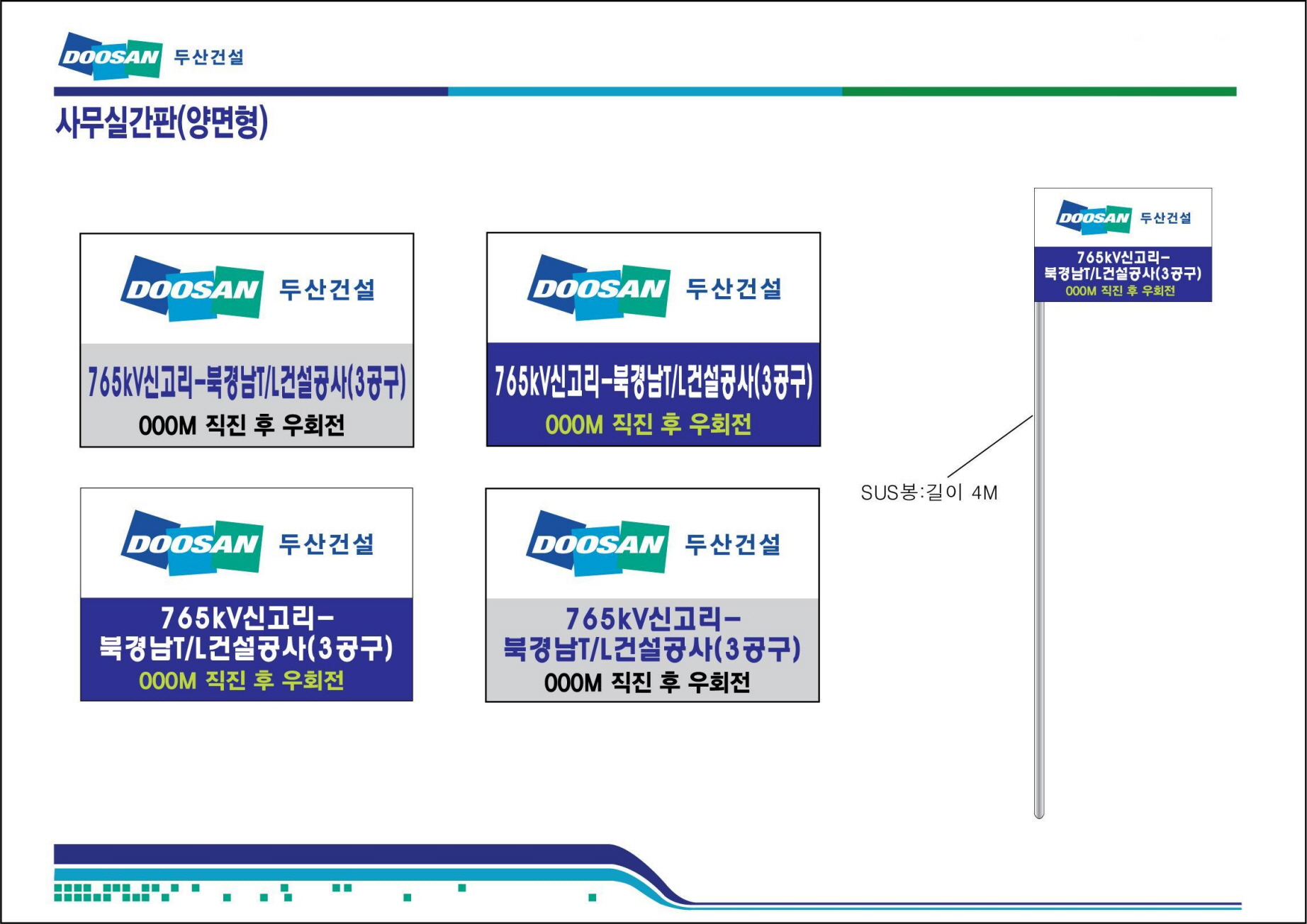 DOOSAN 두산건설

사무실간판(양면형)

DOOSAN 두산건설

765kV신고리-북경남T/L건설공사(3공구)
000M 직진 후 우회전

DOOSAN 두산건설

765kV신고리-북경남T/L건설공사(3공구)
000M 직진 후 우회전

DOOSAN 두산건설

765kV신고리-
북경남T/L건설공사(3공구)
000M 직진 후 우회전

DOOSAN 두산건설

765kV신고리-
북경남T/L건설공사(3공구)
000M 직진 후 우회전

DOOSAN 두산건설

765kV신고리-
북경남T/L건설공사(3공구)
000M 직진 후 우회전

SUS봉:길이 4M